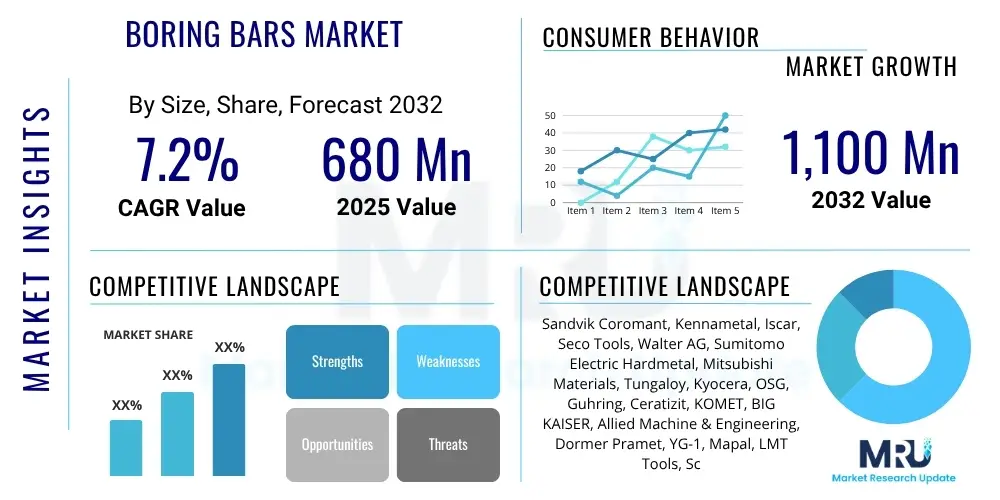 MARKET INSIGHTS

BORING BARS MARKET

By Size, Share, Forecast 2032

7.2%
CAGR Value

680 Mn
2025 Value

CONSUMER BEHAVIOR

MARKET GROWTH

50
40
30
20
10
0
Item 1 Item 2 Item 3 Item 4 Item 5

1,100 Mn
2032 Value

COMPETITIVE LANDSCAPE

MARKET SHARE

XX%
XX%
XX%

Strengths
Weaknesses
Opportunities
Threats

COMPETITIVE LANDSCAPE

Sandvik Coromant, Kennametal, Iscar, Seco Tools, Walter AG, Sumitomo Electric Hardmetal, Mitsubishi Materials, Tungaloy, Kyocera, OSG, Guhring, Ceratizit, KOMET, BIG KAISER, Allied Machine & Engineering, Dormer Pramet, YG-1, Mapal, LMT Tools, Sc

MRU
Market Research Update